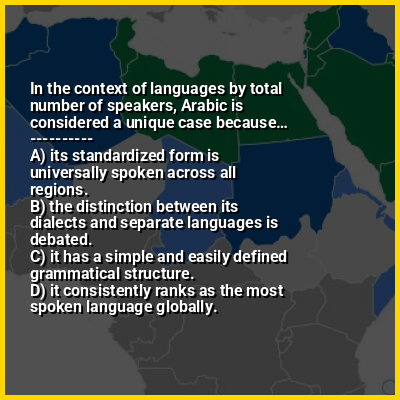 In the context of languages by total number of speakers, Arabic is considered a unique case because...
----------
A) its standardized form is universally spoken across all regions.
B) the distinction between its dialects and separate languages is debated.
C) it has a simple and easily defined grammatical structure.
D) it consistently ranks as the most spoken language globally.